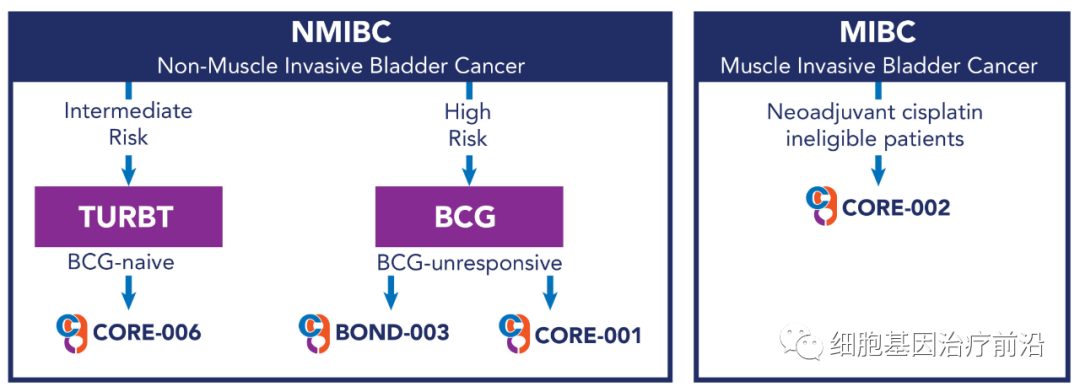 NMIBC
Non-Muscle Invasive Bladder Cancer

Intermediate Risk

TURBT

BCG-naive

CORE-006

High Risk

BCG

BCG-unresponsive

BOND-003

CORE-001

MIBC
Muscle Invasive Bladder Cancer

Neoadjuvant cisplatin ineligible patients

CORE-002

细胞基因治疗前沿